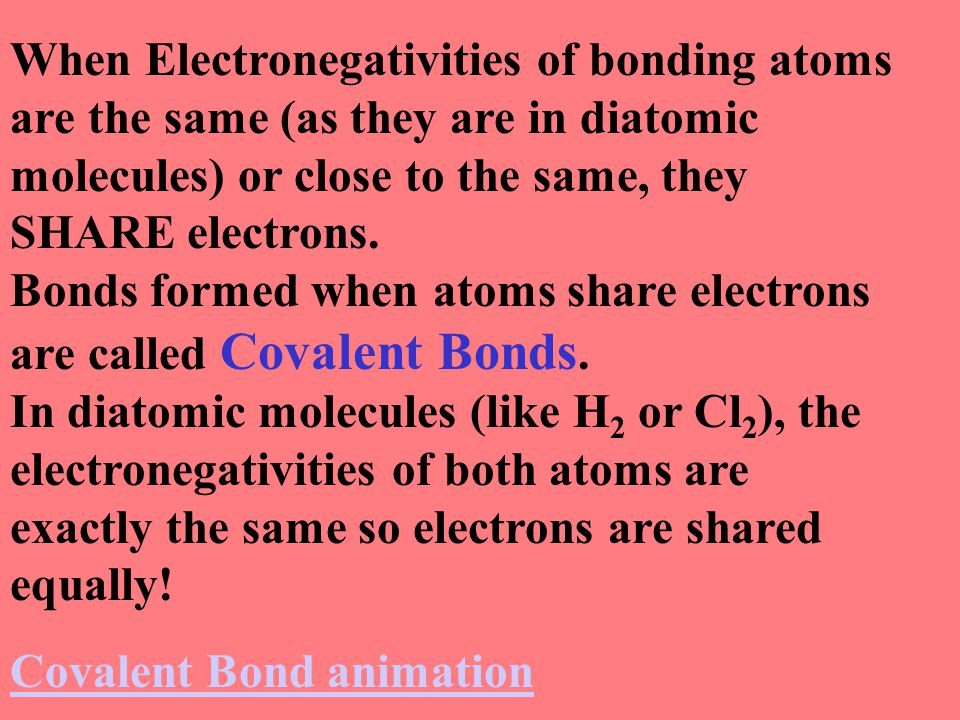 When Electronegativities of bonding atoms are the same (as they are in diatomic molecules) or close to the same, they SHARE electrons.
Bonds formed when atoms share electrons are called Covalent Bonds.
In diatomic molecules (like $H_2$ or $Cl_2$), the electronegativities of both atoms are exactly the same so electrons are shared equally!

Covalent Bond animation